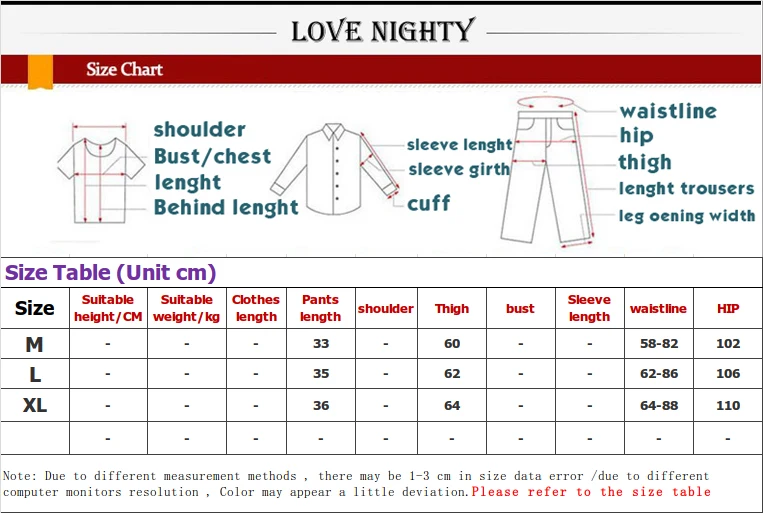 LOVE NIGHTY

Size Chart

shoulder
Bust/chest
lenght
Behind lenght

sleeve lenght
sleeve girth
cuff

waistline
hip
thigh
lenght trousers
leg oening width

Size Table (Unit cm)

| Size | Suitable height/CM | Suitable weight/kg | Clothes length | Pants length | shoulder | Thigh | bust | Sleeve length | waistline | HIP |
|---|---|---|---|---|---|---|---|---|---|---|
| M | - | - | - | 33 | - | 60 | - | - | 58-82 | 102 |
| L | - | - | - | 35 | - | 62 | - | - | 62-86 | 106 |
| XL | - | - | - | 36 | - | 64 | - | - | 64-88 | 110 |
| | - | - | - | - | - | - | - | - | - | - |

Note: Due to different measurement methods , there may be 1-3 cm in size data error /due to different computer monitors resolution , Color may appear a little deviation.Please refer to the size table